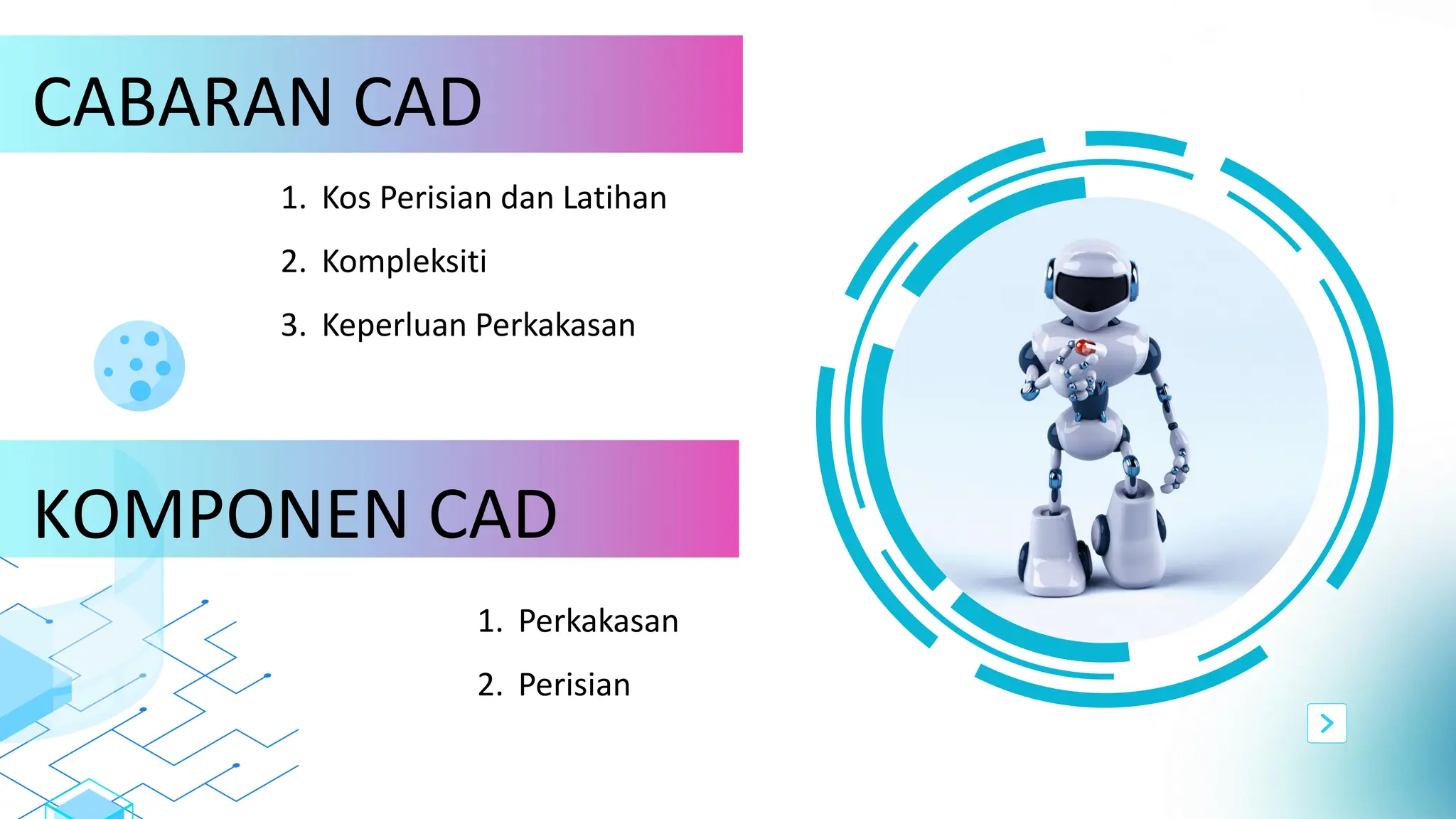 CABARAN CAD

1. Kos Perisian dan Latihan
2. Kompleksiti
3. Keperluan Perkakasan

KOMPONEN CAD

1. Perkakasan
2. Perisian